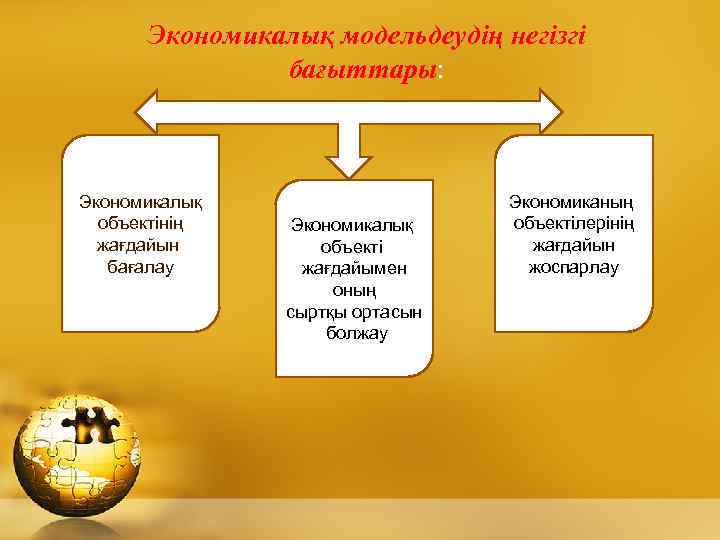 Экономикалық модельдеудің негізгі бағыттары:

Экономикалық объектінің жағдайын бағалау

Экономикалық объекті жағдайымен оның сыртқы ортасын болжау

Экономиканың объектілерінің жағдайын жоспарлау